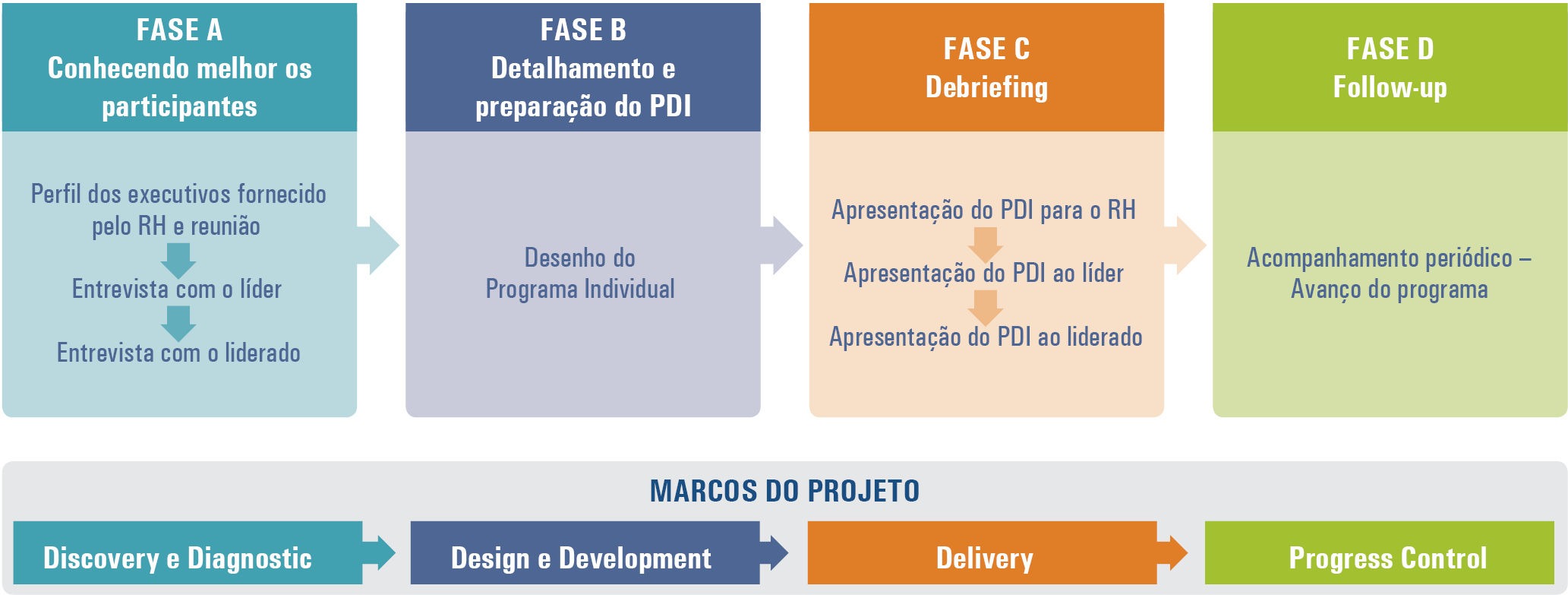 FASE A
Conhecendo melhor os participantes

Perfil dos executivos fornecido pelo RH e reunião

Entrevista com o líder

Entrevista com o liderado

FASE B
Detalhamento e preparação do PDI

Desenho do Programa Individual

FASE C
Debriefing

Apresentação do PDI para o RH

Apresentação do PDI ao líder

Apresentação do PDI ao liderado

FASE D
Follow-up

Acompanhamento periódico – Avanço do programa

MARCOS DO PROJETO

Discovery e Diagnostic

Design e Development

Delivery

Progress Control